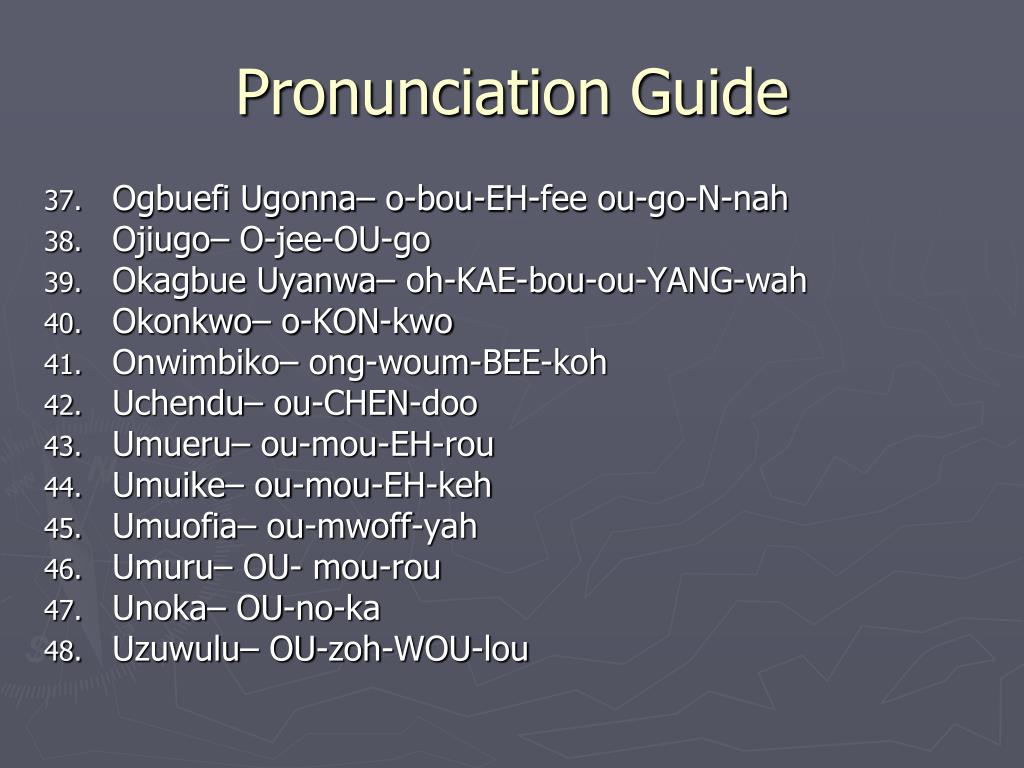 Pronunciation Guide

37. Ogbuefi Ugonna– o-bou-EH-fee ou-go-N-nah
38. Ojiugo– O-jee-OU-go
39. Okagbue Uyanwa– oh-KAE-bou-ou-YANG-wah
40. Okonkwo– o-KON-kwo
41. Onwimbiko– ong-woum-BEE-koh
42. Uchendu– ou-CHEN-doo
43. Umueru– ou-mou-EH-rou
44. Umuike– ou-mou-EH-keh
45. Umuofia– ou-mwoff-yah
46. Umuru– OU- mou-rou
47. Unoka– OU-no-ka
48. Uzuwulu– OU-zoh-WOU-lou